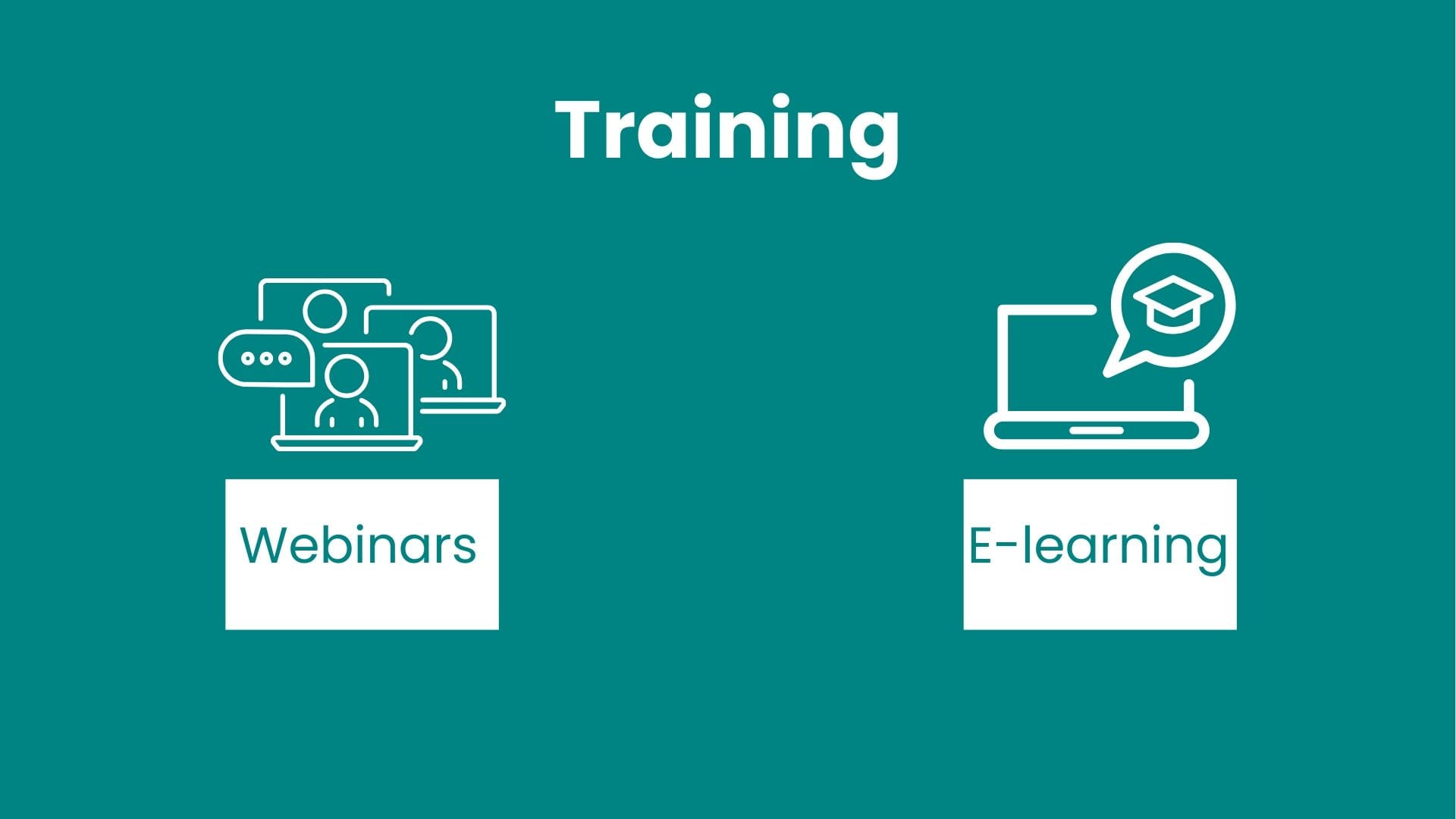 Training

Webinars

E-learning